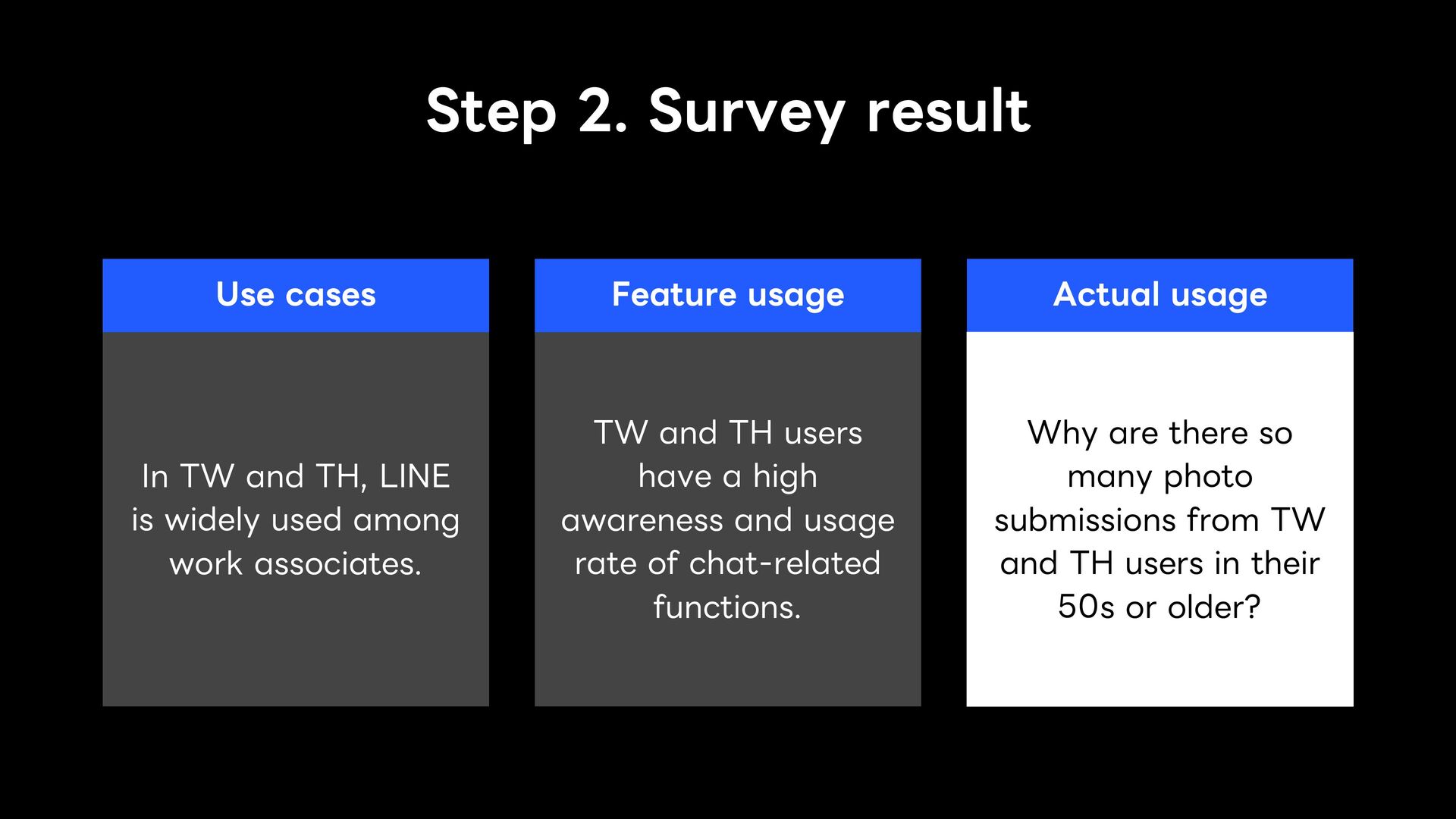 Step 2. Survey result

Use cases

In TW and TH, LINE is widely used among work associates.

Feature usage

TW and TH users have a high awareness and usage rate of chat-related functions.

Actual usage

Why are there so many photo submissions from TW and TH users in their 50s or older?